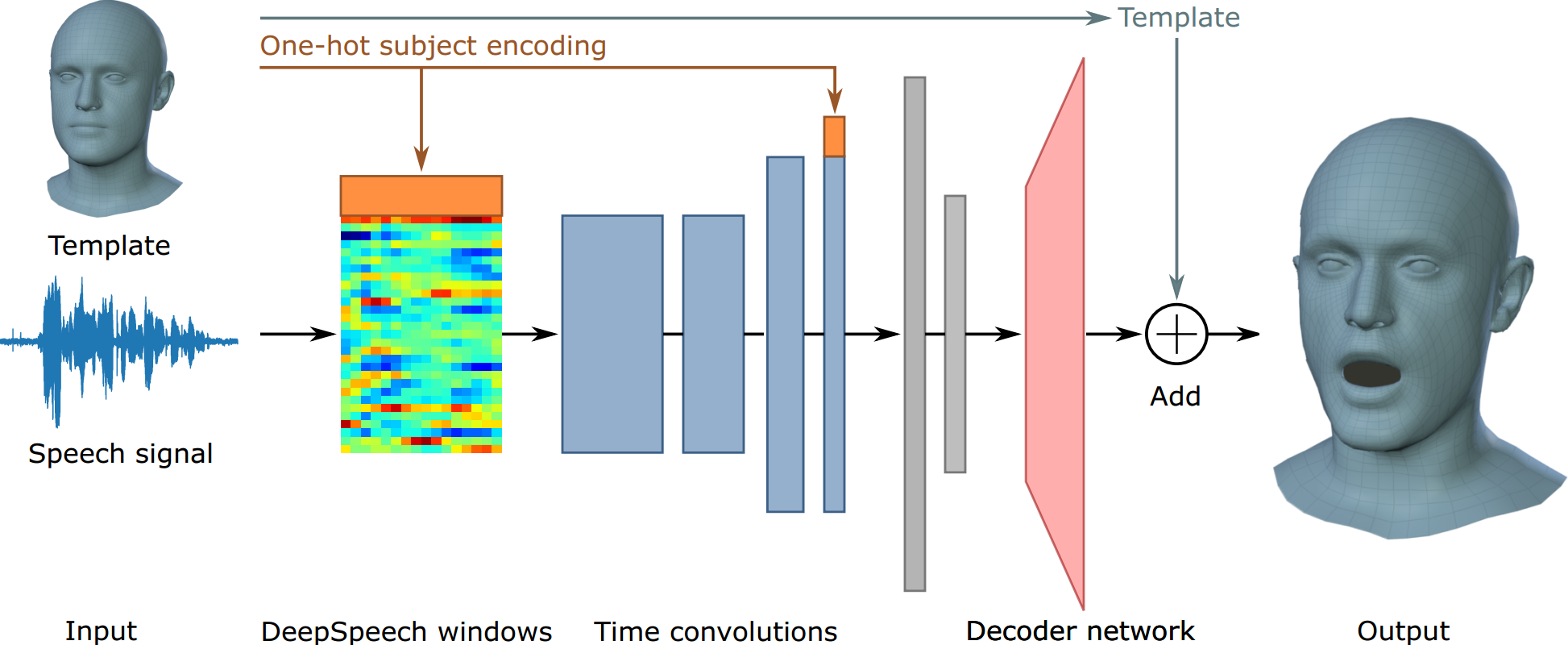 Template

One-hot subject encoding

Template

Speech signal

Add

Input

DeepSpeech windows

Time convolutions

Decoder network

Output